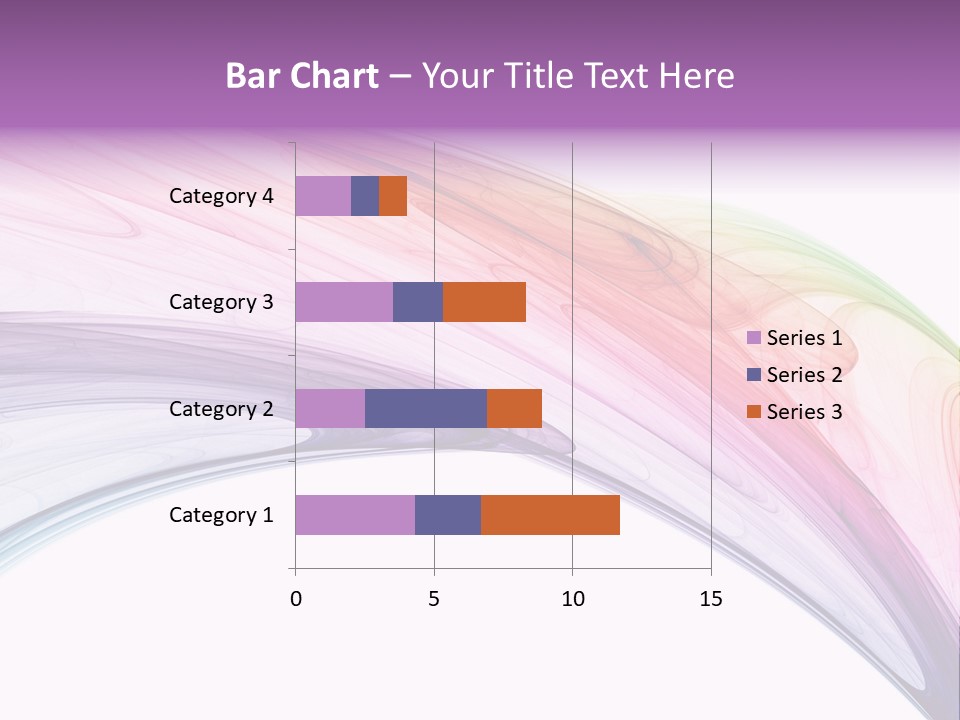 Bar Chart – Your Title Text Here

Category 4
Category 3
Category 2
Category 1

0
5
10
15

Series 1
Series 2
Series 3